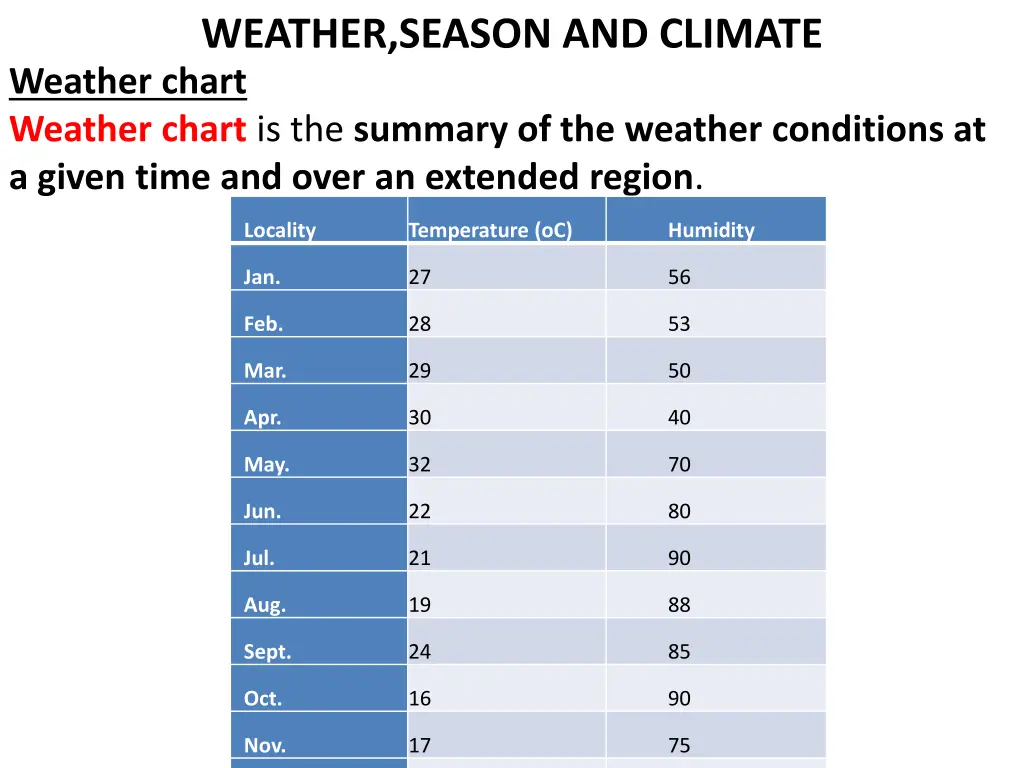 WEATHER,SEASON AND CLIMATE

Weather chart

Weather chart is the summary of the weather conditions at a given time and over an extended region.

| Locality | Temperature (oC) | Humidity |
|---|---|---|
| Jan. | 27 | 56 |
| Feb. | 28 | 53 |
| Mar. | 29 | 50 |
| Apr. | 30 | 40 |
| May. | 32 | 70 |
| Jun. | 22 | 80 |
| Jul. | 21 | 90 |
| Aug. | 19 | 88 |
| Sept. | 24 | 85 |
| Oct. | 16 | 90 |
| Nov. | 17 | 75 |